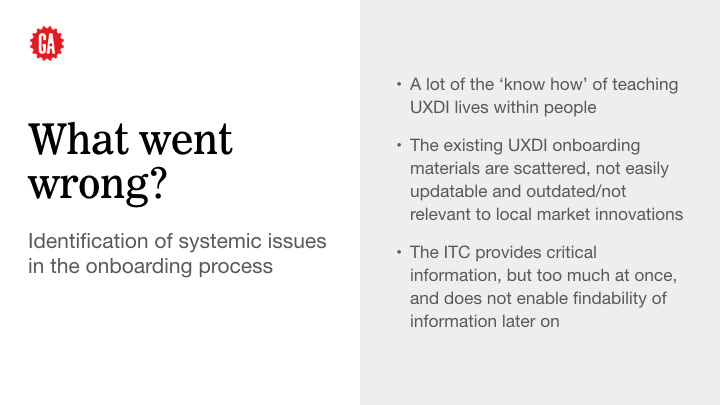 GA

What went wrong?

Identification of systemic issues in the onboarding process

• A lot of the ‘know how’ of teaching UXDI lives within people

• The existing UXDI onboarding materials are scattered, not easily updatable and outdated/not relevant to local market innovations

• The ITC provides critical information, but too much at once, and does not enable findability of information later on